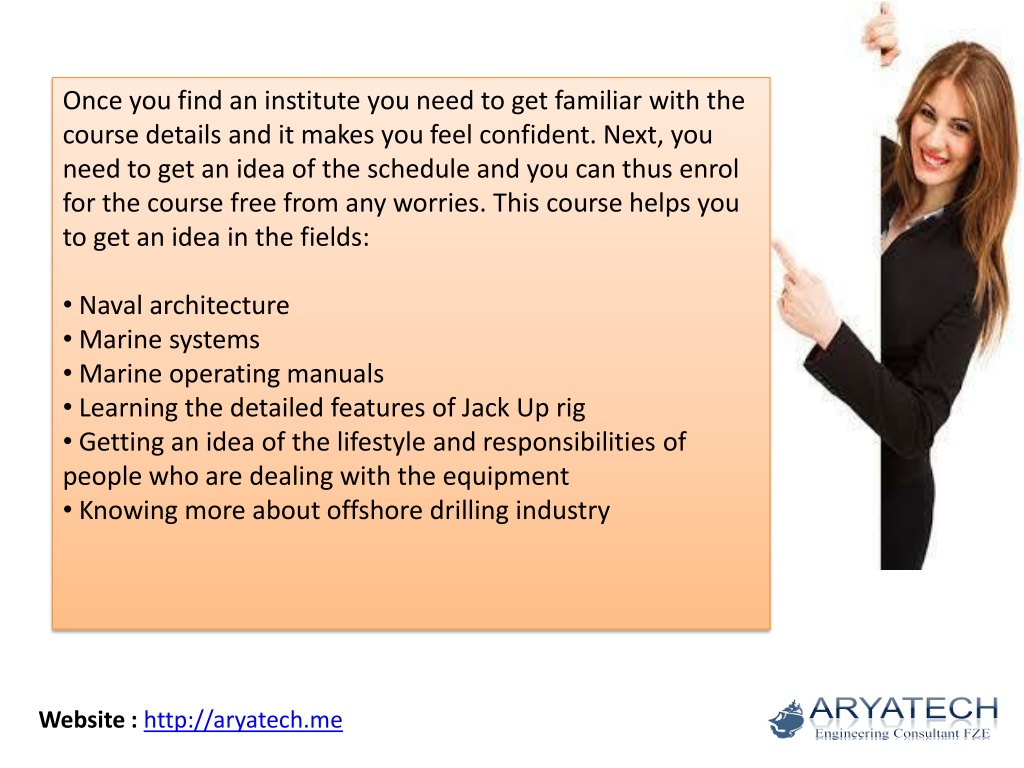 Once you find an institute you need to get familiar with the course details and it makes you feel confident. Next, you need to get an idea of the schedule and you can thus enrol for the course free from any worries. This course helps you to get an idea in the fields:

• Naval architecture
• Marine systems
• Marine operating manuals
• Learning the detailed features of Jack Up rig
• Getting an idea of the lifestyle and responsibilities of people who are dealing with the equipment
• Knowing more about offshore drilling industry

Website : http://aryatech.me

ARYATECH
Engineering Consultant FZE